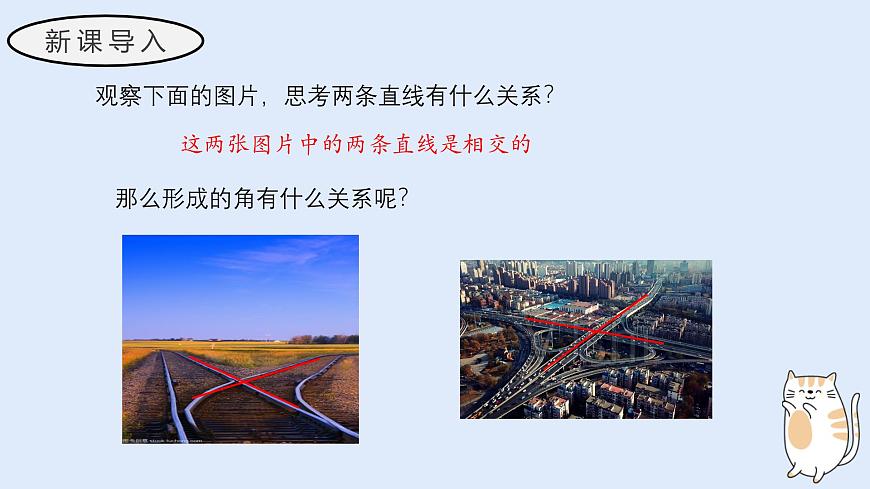 新课导入

观察下面的图片，思考两条直线有什么关系？

这两张图片中的两条直线是相交的

那么形成的角有什么关系呢？